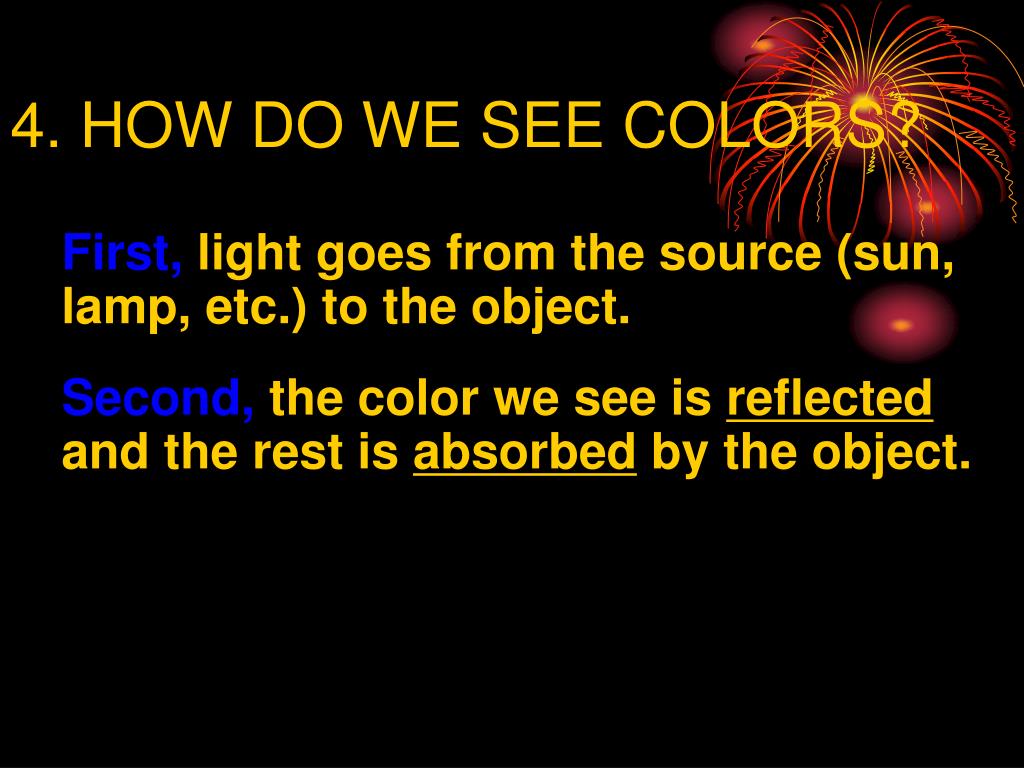 4. HOW DO WE SEE COLORS?

First, light goes from the source (sun, lamp, etc.) to the object.

Second, the color we see is reflected and the rest is absorbed by the object.